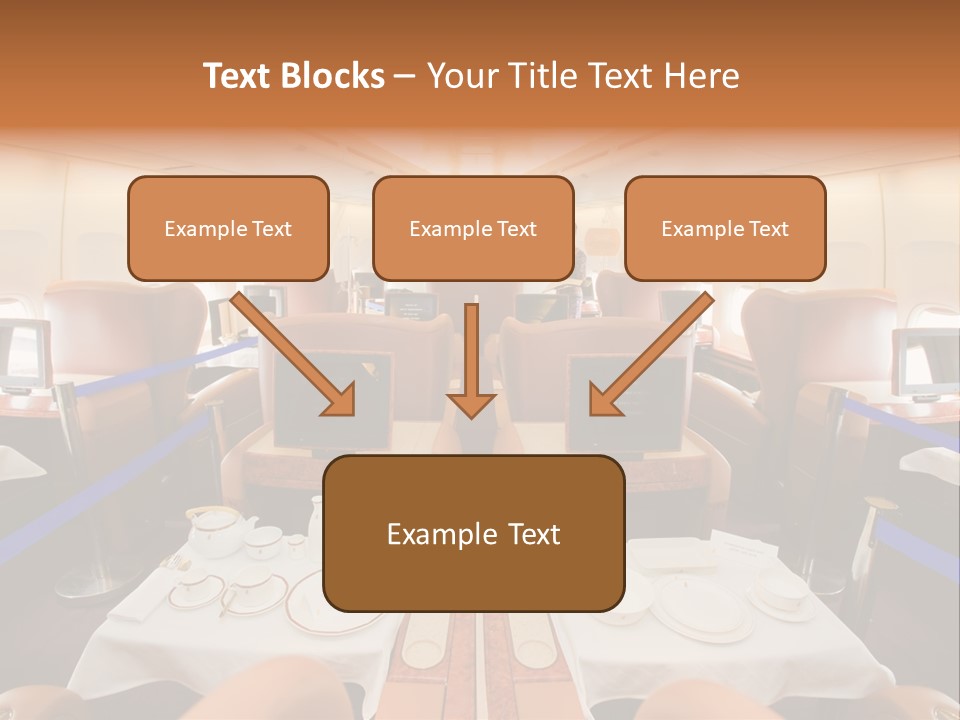 Text Blocks – Your Title Text Here

Example Text

Example Text

Example Text

Example Text